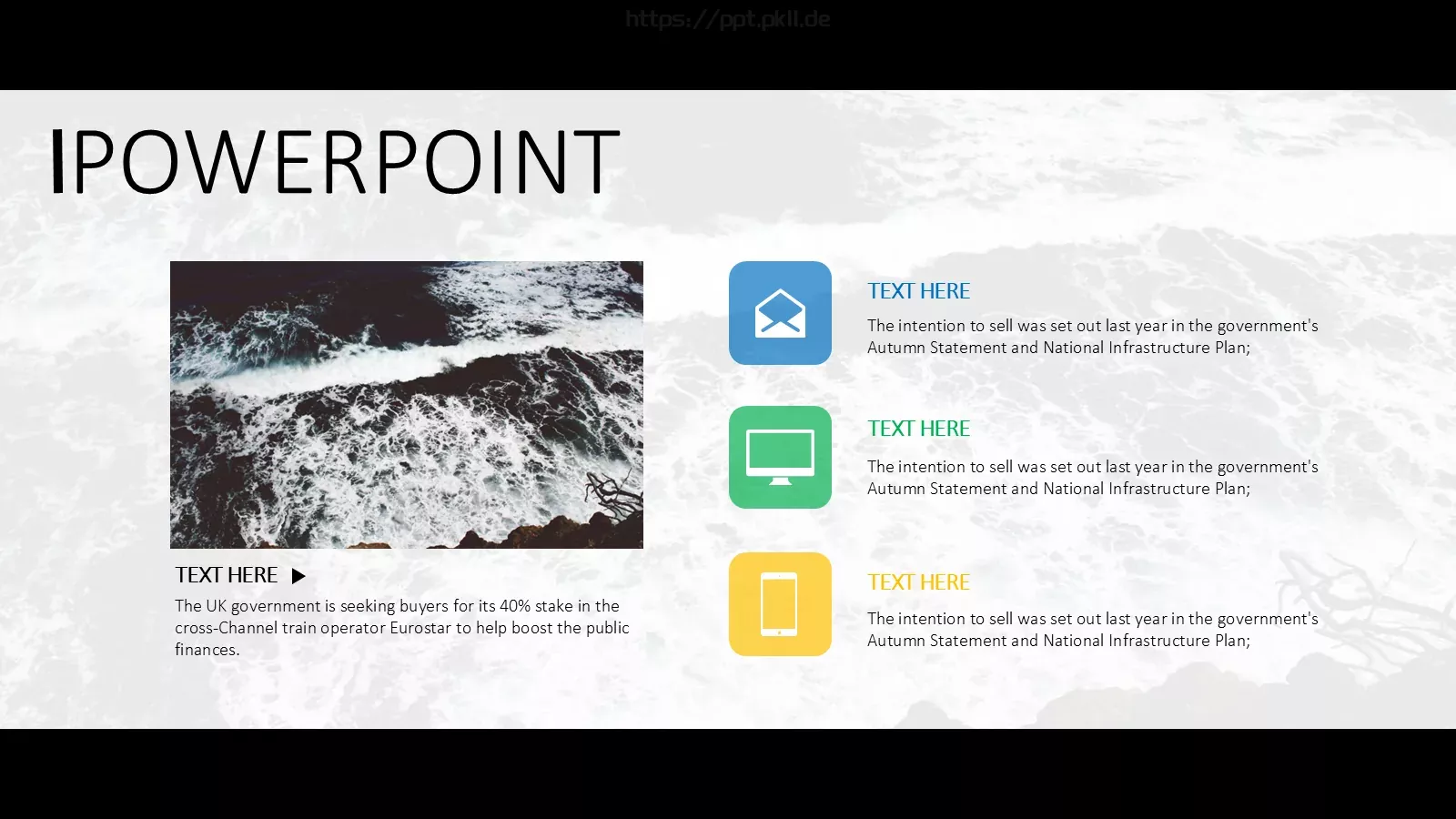 https://ppt.pkll.de

IPOWERPOINT

TEXT HERE

The UK government is seeking buyers for its 40% stake in the cross-Channel train operator Eurostar to help boost the public finances.

TEXT HERE

The intention to sell was set out last year in the government's Autumn Statement and National Infrastructure Plan;

TEXT HERE

The intention to sell was set out last year in the government's Autumn Statement and National Infrastructure Plan;

TEXT HERE

The intention to sell was set out last year in the government's Autumn Statement and National Infrastructure Plan;